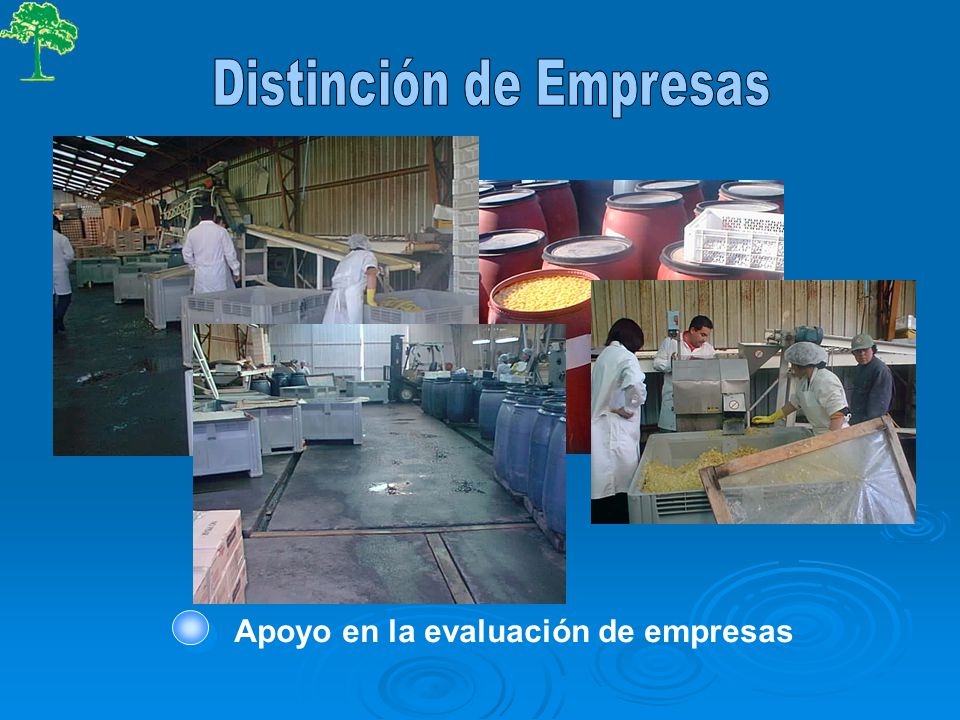 Distinción de Empresas

Apoyo en la evaluación de empresas